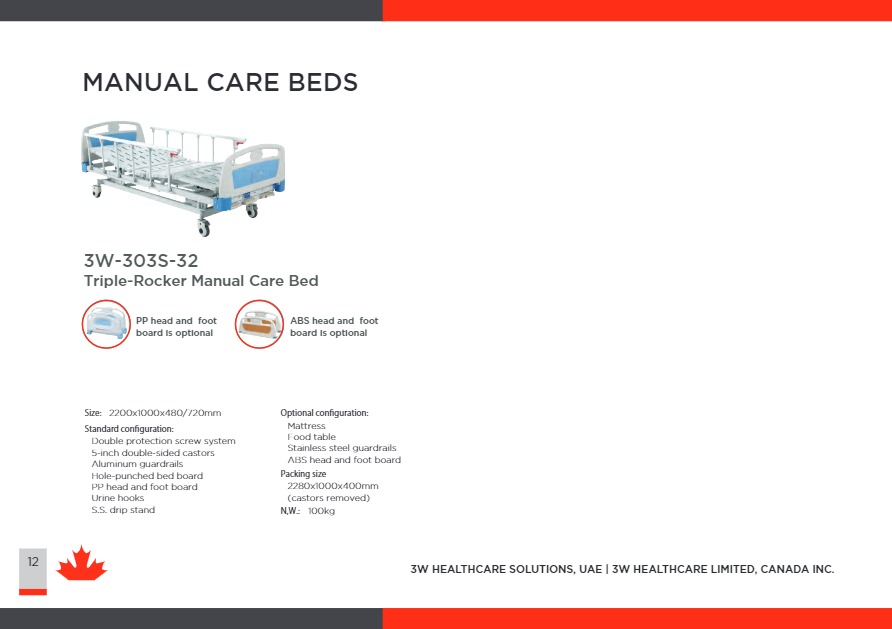 MANUAL CARE BEDS

3W-303S-32
Triple-Rocker Manual Care Bed

PP head and foot board is optional

ABS head and foot board is optional

Size: 2200x1000x480/720mm
Standard configuration:
Double protection screw system
5-inch double-sided castors
Aluminum guardrails
Hole-punched bed board
PP head and foot board
Urine hooks
S.S. drip stand

Optional configuration:
Mattress
Food table
Stainless steel guardrails
ABS head and foot board
Packing size
2280x1000x400mm
(castors removed)
N.W.: 100kg

12

3W HEALTHCARE SOLUTIONS, UAE | 3W HEALTHCARE LIMITED, CANADA INC.